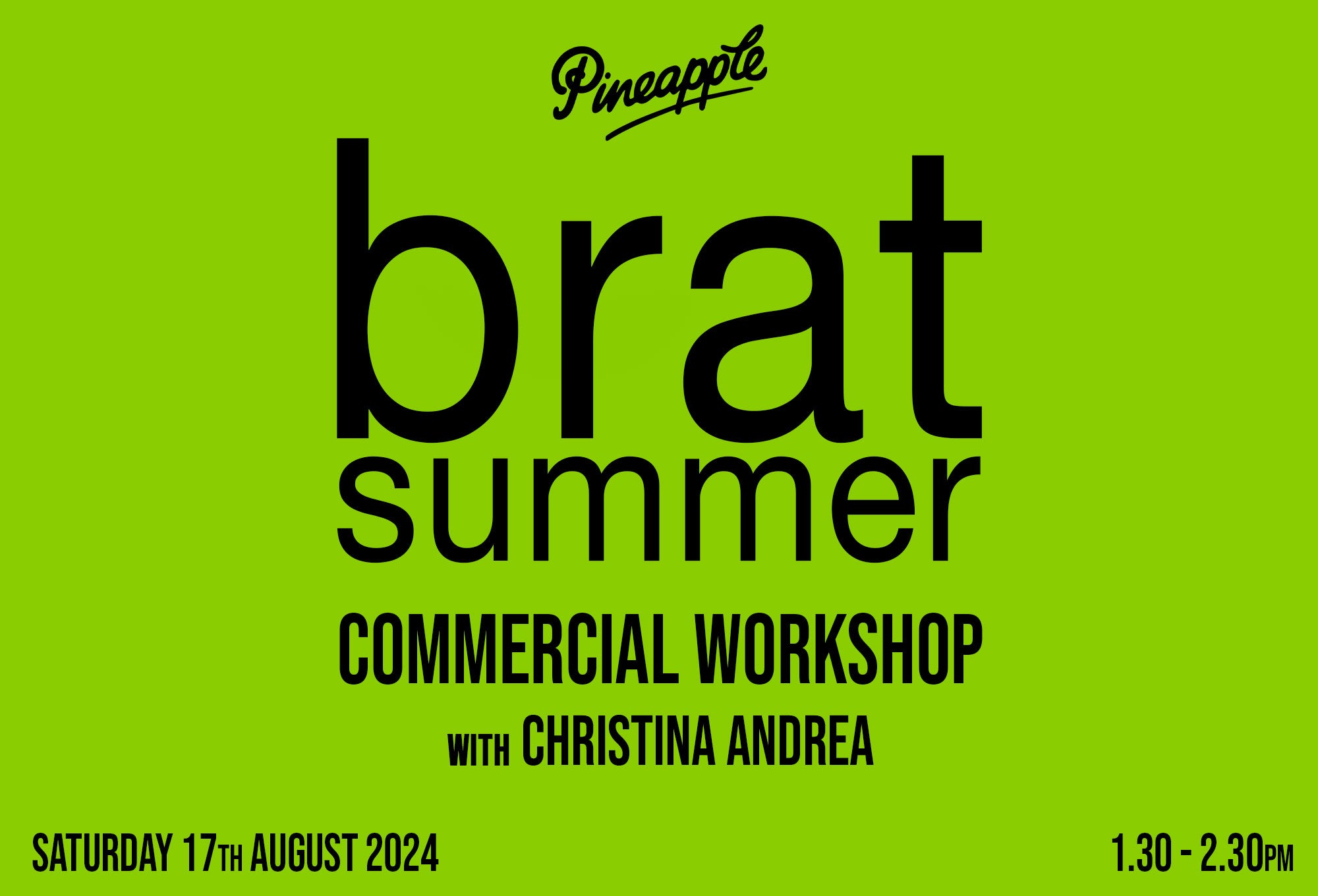 Pineapple

brat
summer

COMMERCIAL WORKSHOP
WITH CHRISTINA ANDREA

SATURDAY 17TH AUGUST 2024

1.30 - 2.30PM